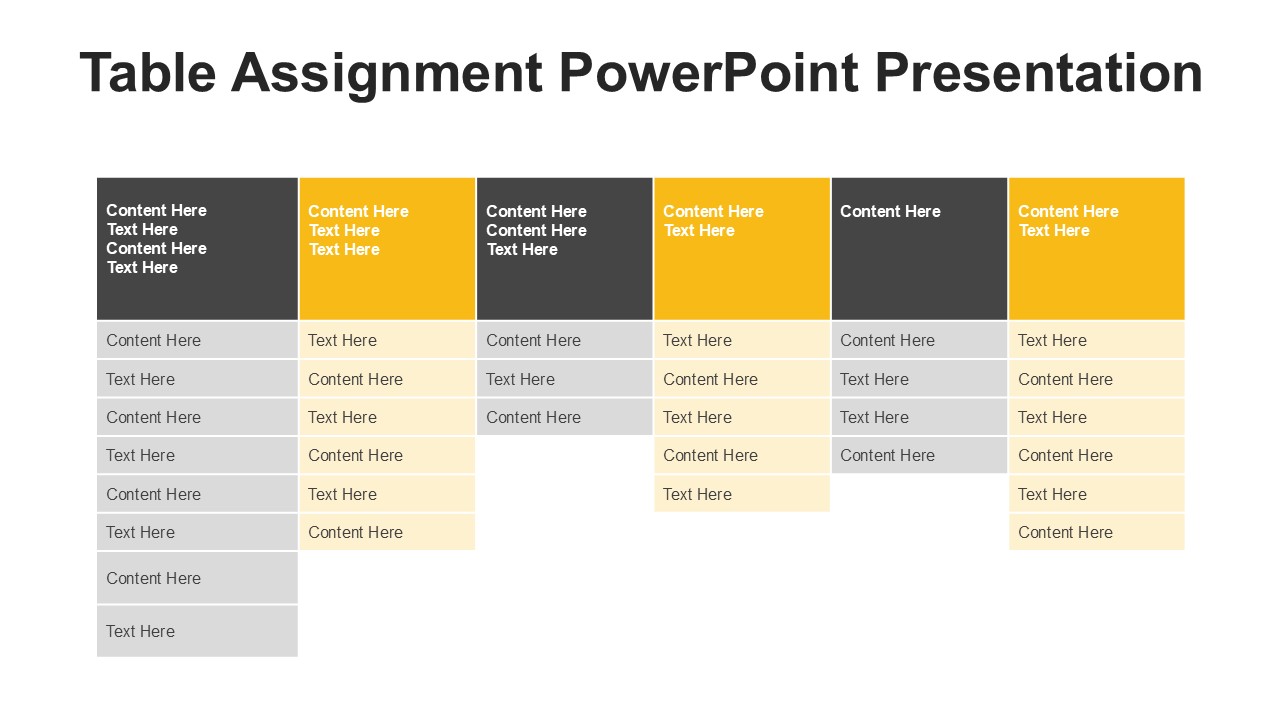 Table Assignment PowerPoint Presentation

| Content Here Text Here Content Here Text Here | Content Here Text Here Text Here | Content Here Content Here Text Here | Content Here Text Here | Content Here | Content Here Text Here |
|---|---|---|---|---|---|
| Content Here | Text Here | Content Here | Text Here | Content Here | Text Here |
| Text Here | Content Here | Text Here | Content Here | Text Here | Content Here |
| Content Here | Text Here | Content Here | Text Here | Text Here | Text Here |
| Text Here | Content Here | | Content Here | Content Here | Content Here |
| Content Here | Text Here | | Text Here | | Text Here |
| Text Here | Content Here | | | | Content Here |
| Content Here | | | | | |
| Text Here | | | | | |